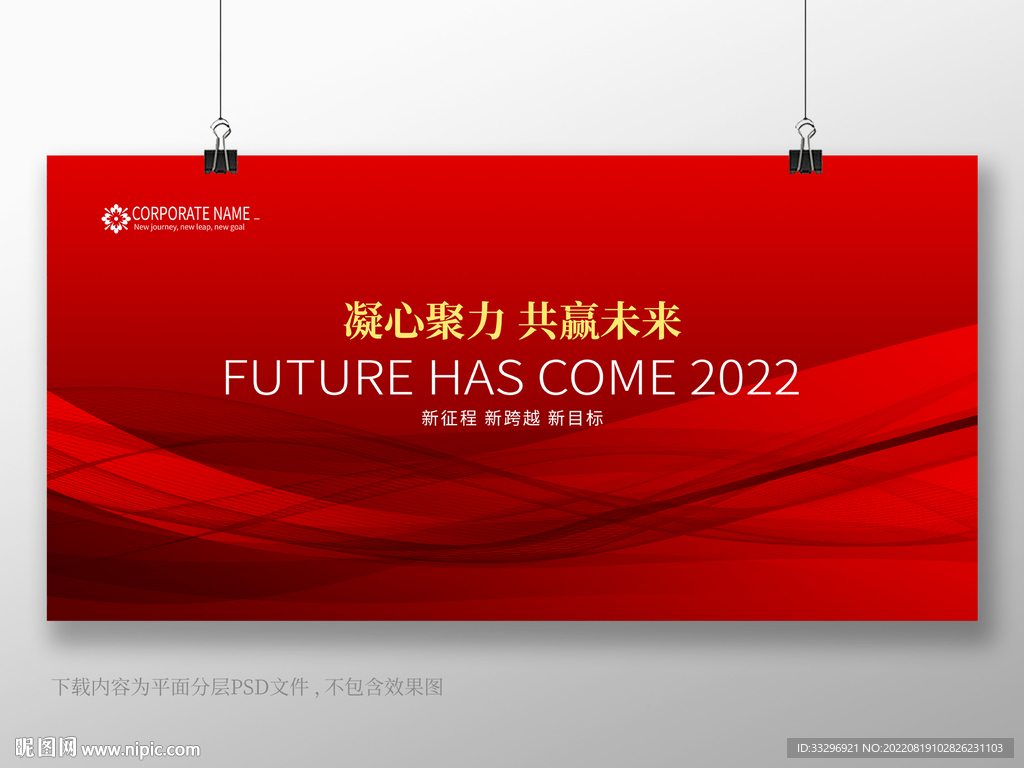 CORPORATE NAME
New journey, new leap, new goal

凝心聚力 共赢未来
FUTURE HAS COME 2022
新征程 新跨越 新目标

下载内容为平面分层PSD文件，不包含效果图

昵图网 www.nipic.com

ID:33296921 NO:20220819102826231103